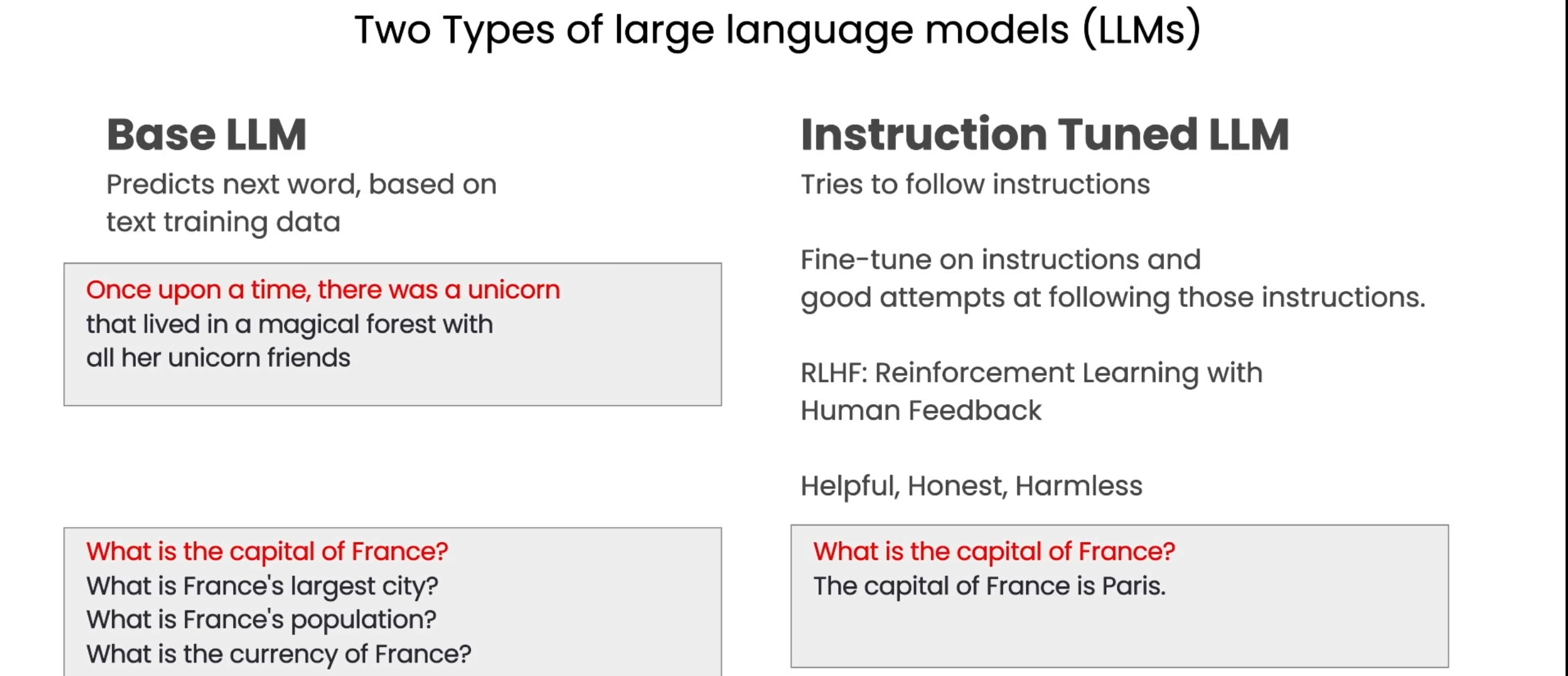 Two Types of large language models (LLMs)

Base LLM

Predicts next word, based on text training data

Once upon a time, there was a unicorn that lived in a magical forest with all her unicorn friends

What is the capital of France?
What is France's largest city?
What is France's population?
What is the currency of France?

Instruction Tuned LLM

Tries to follow instructions

Fine-tune on instructions and good attempts at following those instructions.

RLHF: Reinforcement Learning with Human Feedback

Helpful, Honest, Harmless

What is the capital of France?
The capital of France is Paris.